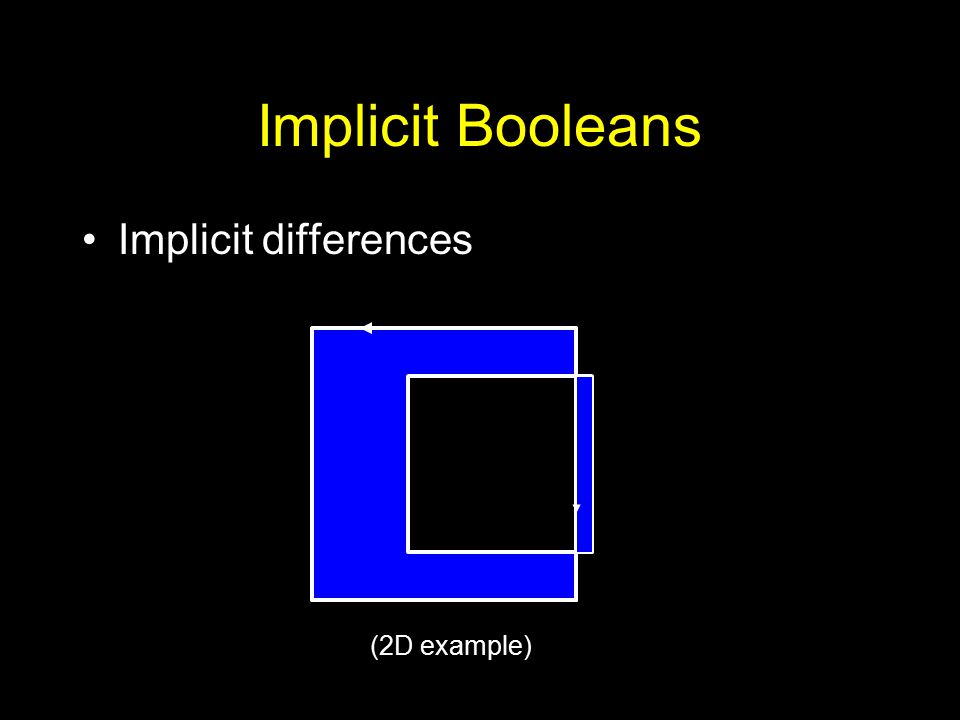 Implicit Booleans

• Implicit differences

(2D example)